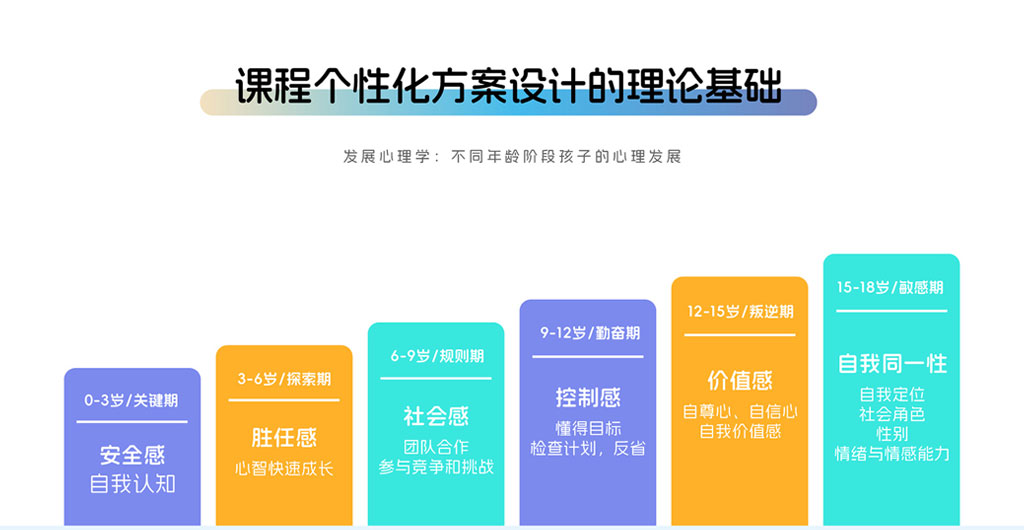 课程个性化方案设计的理论基础

发展心理学：不同年龄阶段孩子的心理发展

0-3岁/关键期

安全感
自我认知

3-6岁/探索期

胜任感
心智快速成长

6-9岁/规则期

社会感
团队合作
参与竞争和挑战

9-12岁/勤奋期

控制感
懂得目标
检查计划，反省

12-15岁/叛逆期

价值感
自尊心、自信心
自我价值感

15-18岁/敏感期

自我同一性
自我定位
社会角色
性别
情绪与情感能力